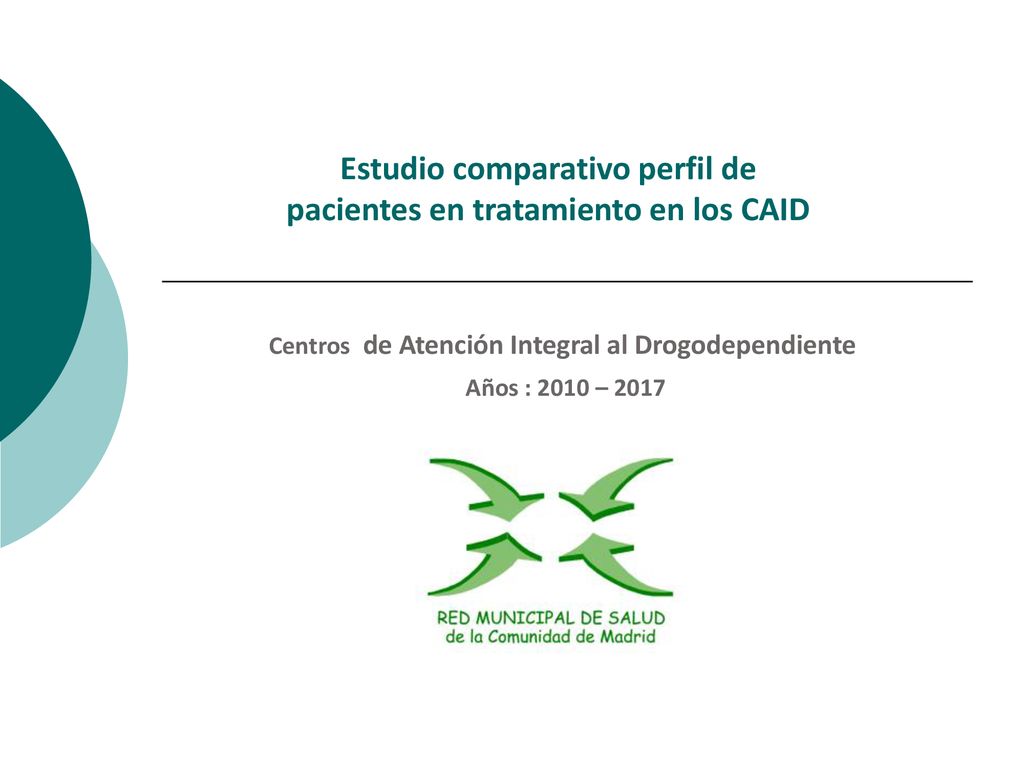 Estudio comparativo perfil de pacientes en tratamiento en los CAID

Centros de Atención Integral al Drogodependiente

Años : 2010 – 2017

RED MUNICIPAL DE SALUD
de la Comunidad de Madrid